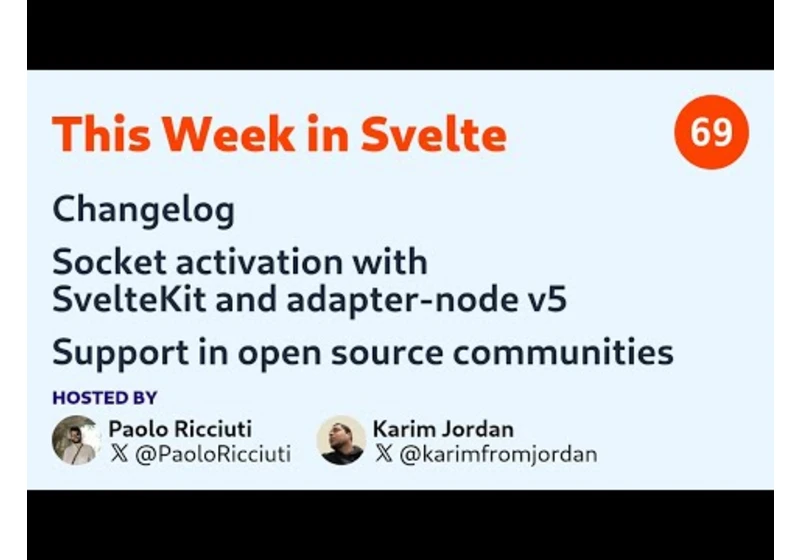 This Week in Svelte

69

Changelog

Socket activation with SvelteKit and adapter-node v5

Support in open source communities

HOSTED BY

Paolo Ricciuti
𝕏 @PaoloRicciuti

Karim Jordan
𝕏 @karimfromjordan